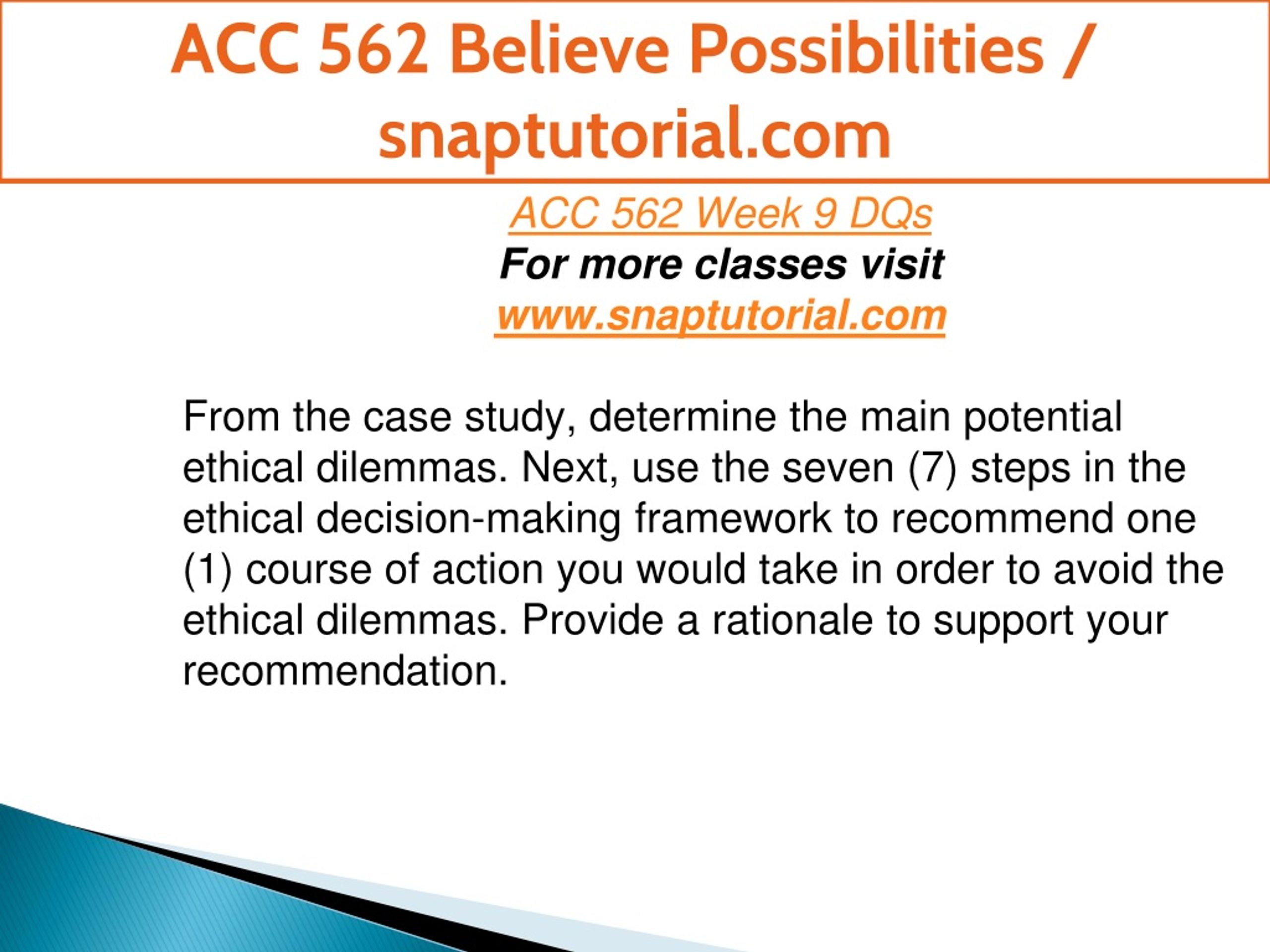 ACC 562 Believe Possibilities / snaptutorial.com

ACC 562 Week 9 DQs
For more classes visit
www.snaptutorial.com

From the case study, determine the main potential ethical dilemmas. Next, use the seven (7) steps in the ethical decision-making framework to recommend one (1) course of action you would take in order to avoid the ethical dilemmas. Provide a rationale to support your recommendation.